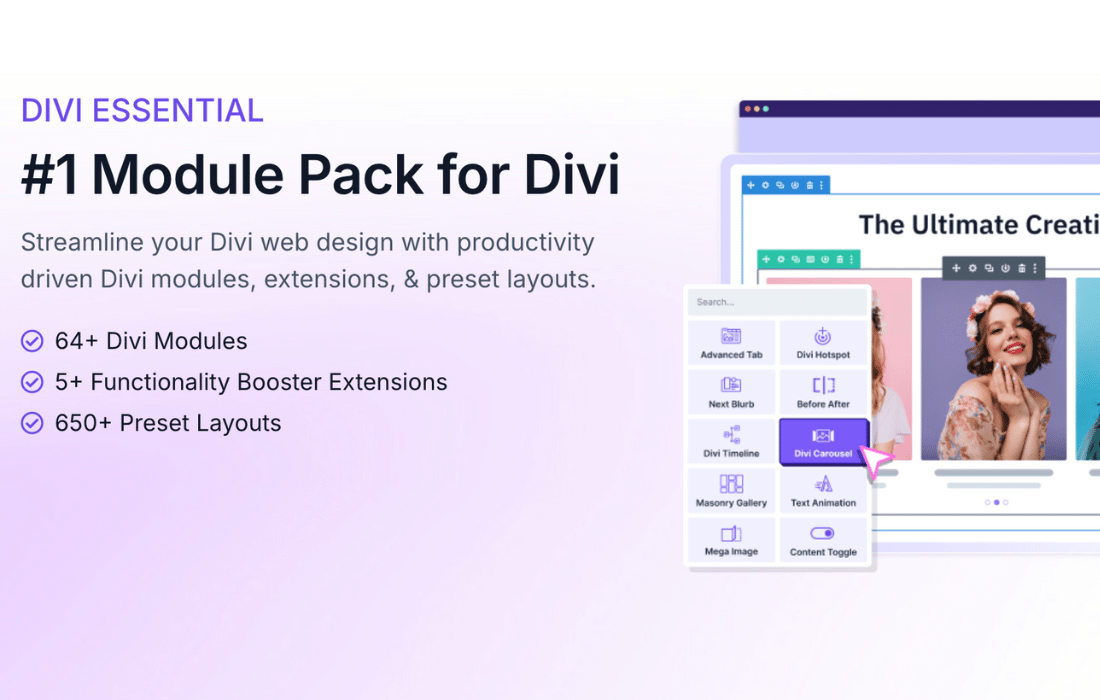 DIVI ESSENTIAL

#1 Module Pack for Divi

Streamline your Divi web design with productivity driven Divi modules, extensions, & preset layouts.

64+ Divi Modules
5+ Functionality Booster Extensions
650+ Preset Layouts

The Ultimate Creati

Search...

Advanced Tab
Divi Hotspot
Next Blurb
Before After
Divi Timeline
Divi Carousel
Masonry Gallery
Text Animation
Mega Image
Content Toggle